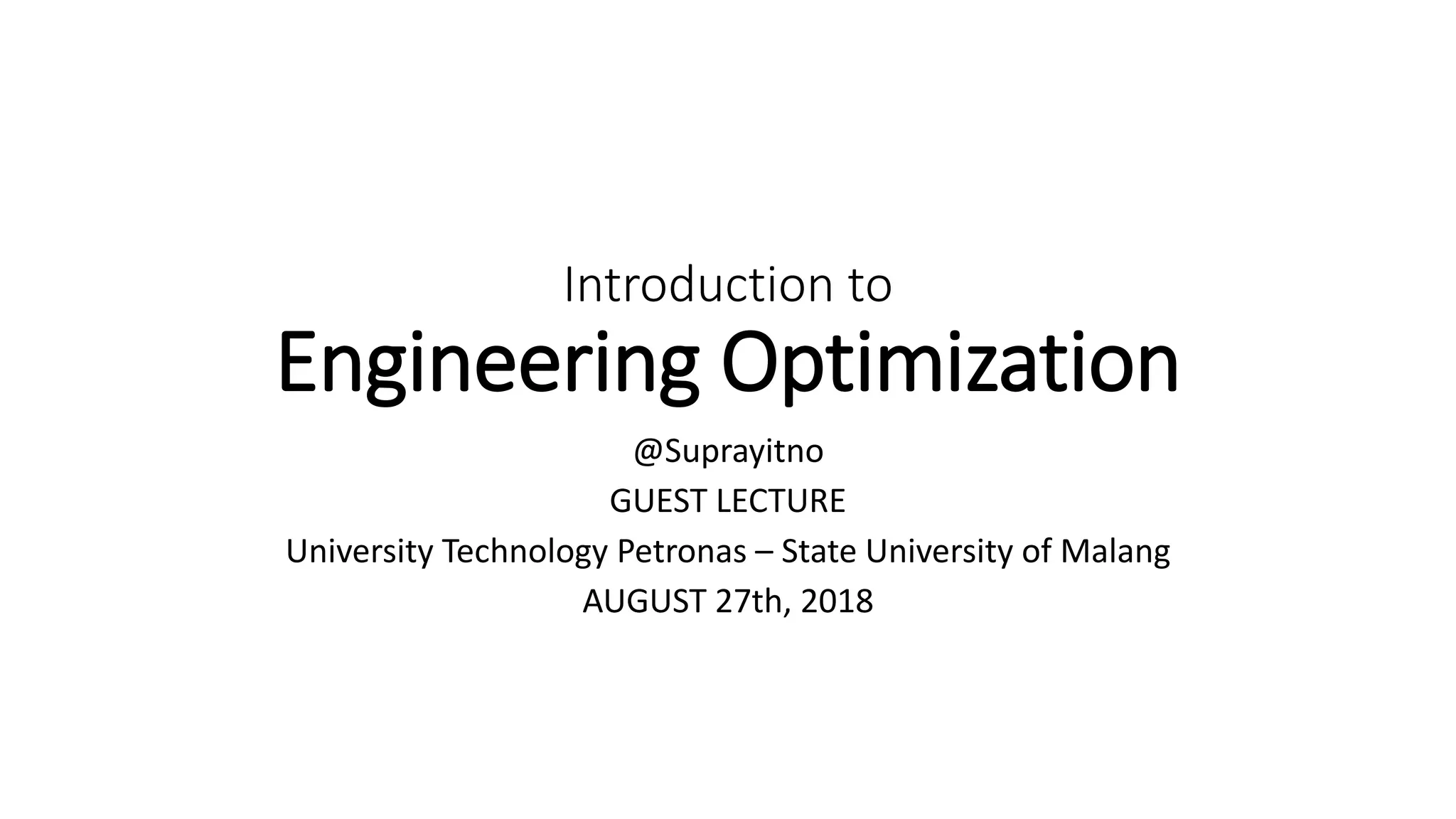 Introduction to
Engineering Optimization

@Suprayitno
GUEST LECTURE
University Technology Petronas – State University of Malang
AUGUST 27th, 2018